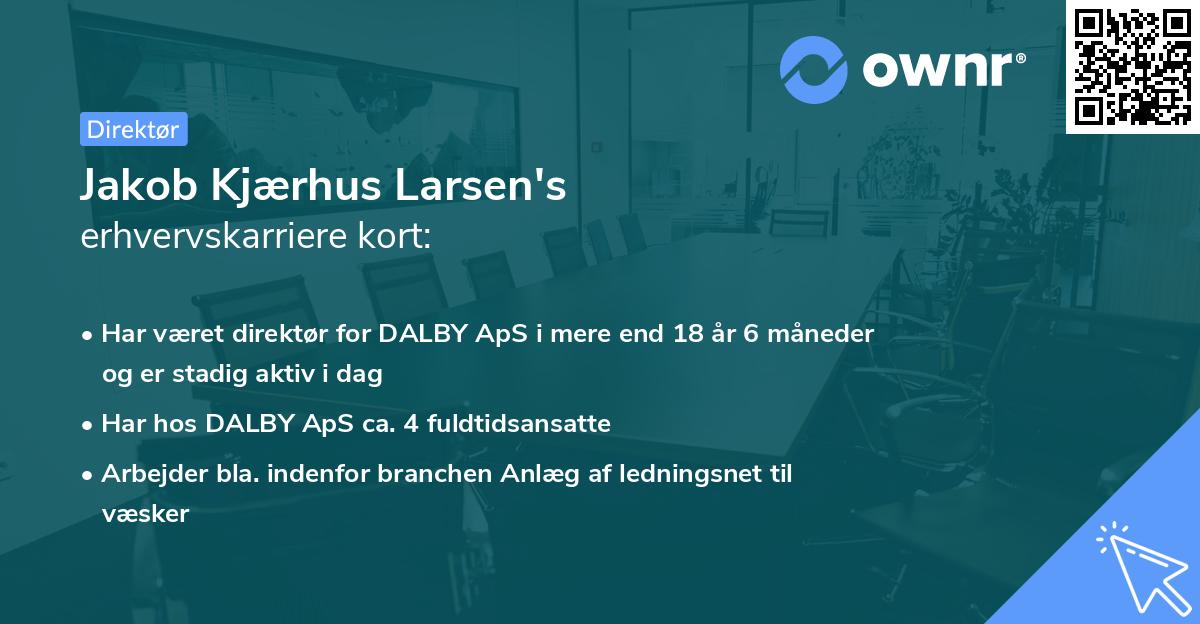 ownr®

Direktør

Jakob Kjærhus Larsen's
erhvervskarriere kort:

• Har været direktør for DALBY ApS i mere end 18 år 6 måneder og er stadig aktiv i dag

• Har hos DALBY ApS ca. 4 fuldtidsansatte

• Arbejder bla. indenfor branchen Anlæg af ledningsnet til væsker